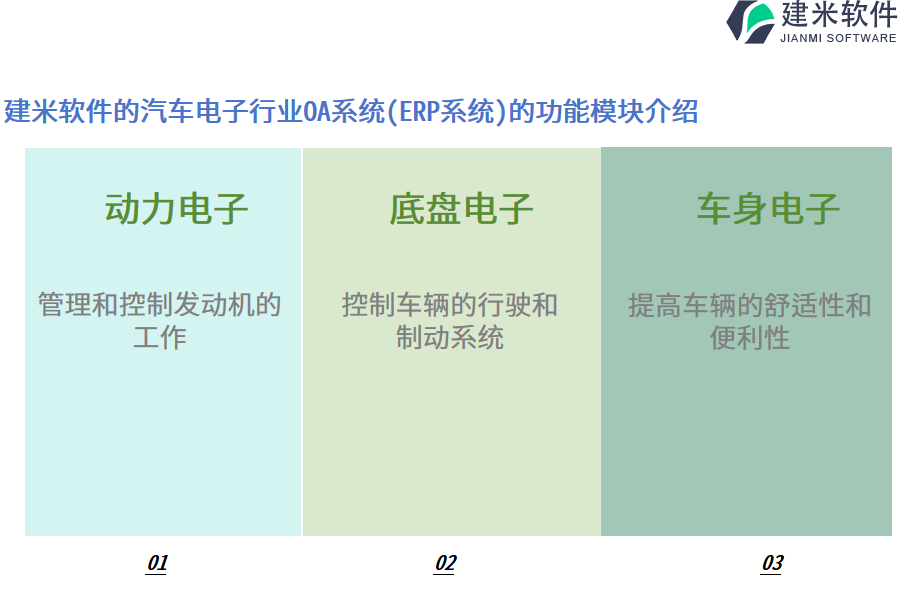 建米软件
JIANMI SOFTWARE

建米软件的汽车电子行业OA系统(ERP系统)的功能模块介绍

动力电子

管理和控制发动机的工作

01

底盘电子

控制车辆的行驶和制动系统

02

车身电子

提高车辆的舒适性和便利性

03